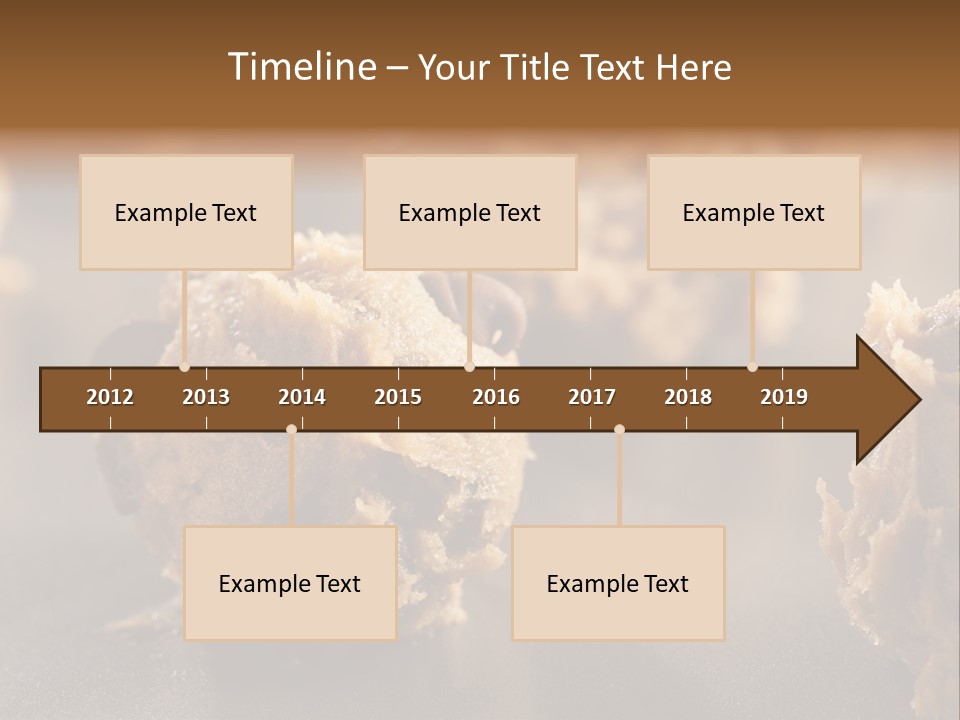 Timeline – Your Title Text Here

Example Text

Example Text

Example Text

2012 2013 2014 2015 2016 2017 2018 2019

Example Text

Example Text